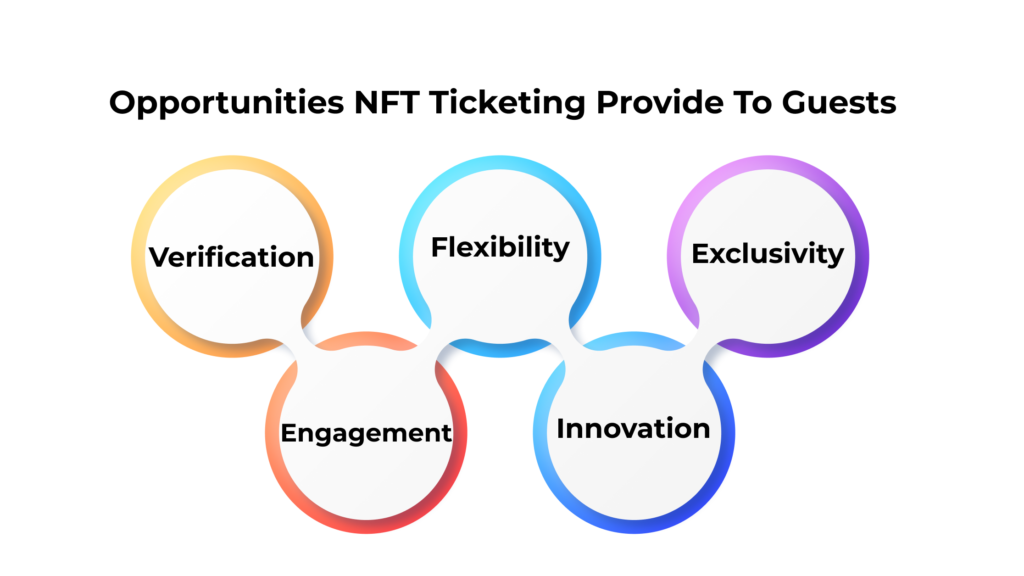 Opportunities NFT Ticketing Provide To Guests

Verification

Engagement

Flexibility

Innovation

Exclusivity